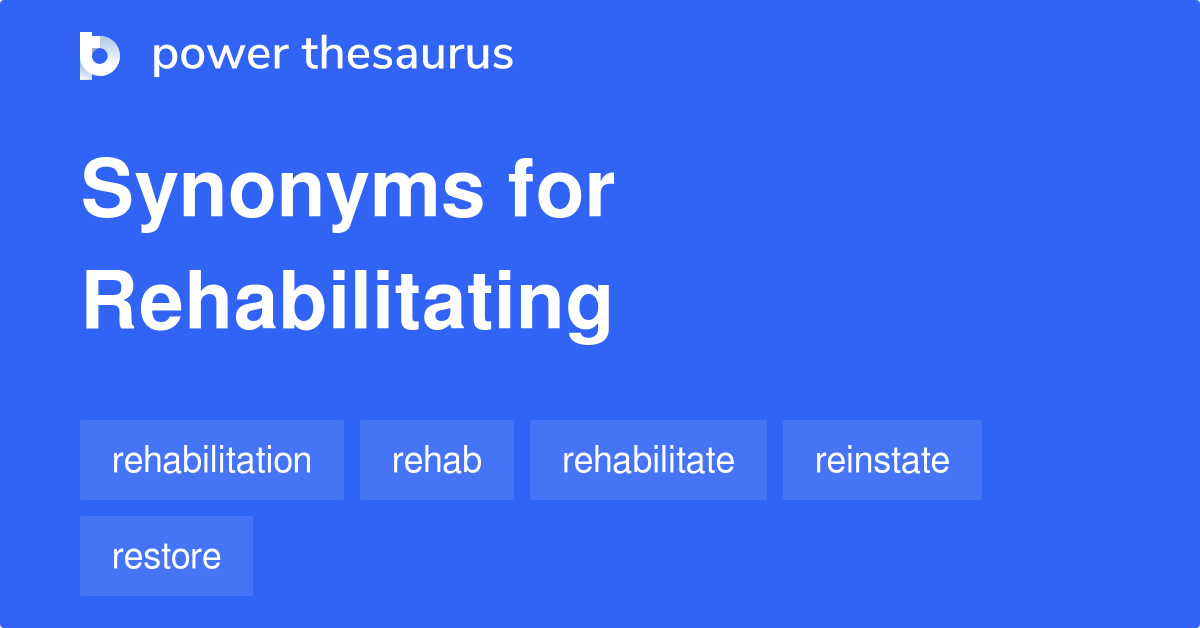 power thesaurus

Synonyms for Rehabilitating

rehabilitation
rehab
rehabilitate
reinstate
restore